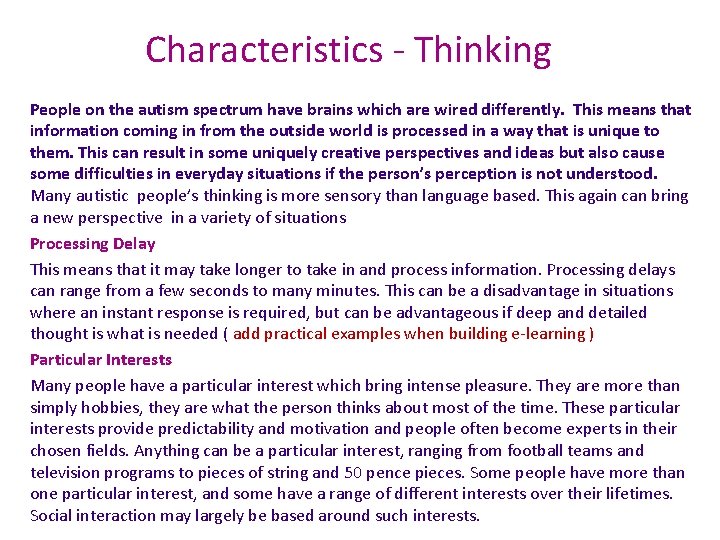 Characteristics - Thinking

People on the autism spectrum have brains which are wired differently. This means that information coming in from the outside world is processed in a way that is unique to them. This can result in some uniquely creative perspectives and ideas but also cause some difficulties in everyday situations if the person's perception is not understood.
Many autistic people's thinking is more sensory than language based. This again can bring a new perspective in a variety of situations

Processing Delay

This means that it may take longer to take in and process information. Processing delays can range from a few seconds to many minutes. This can be a disadvantage in situations where an instant response is required, but can be advantageous if deep and detailed thought is what is needed ( add practical examples when building e-learning )

Particular Interests

Many people have a particular interest which bring intense pleasure. They are more than simply hobbies, they are what the person thinks about most of the time. These particular interests provide predictability and motivation and people often become experts in their chosen fields. Anything can be a particular interest, ranging from football teams and television programs to pieces of string and 50 pence pieces. Some people have more than one particular interest, and some have a range of different interests over their lifetimes. Social interaction may largely be based around such interests.